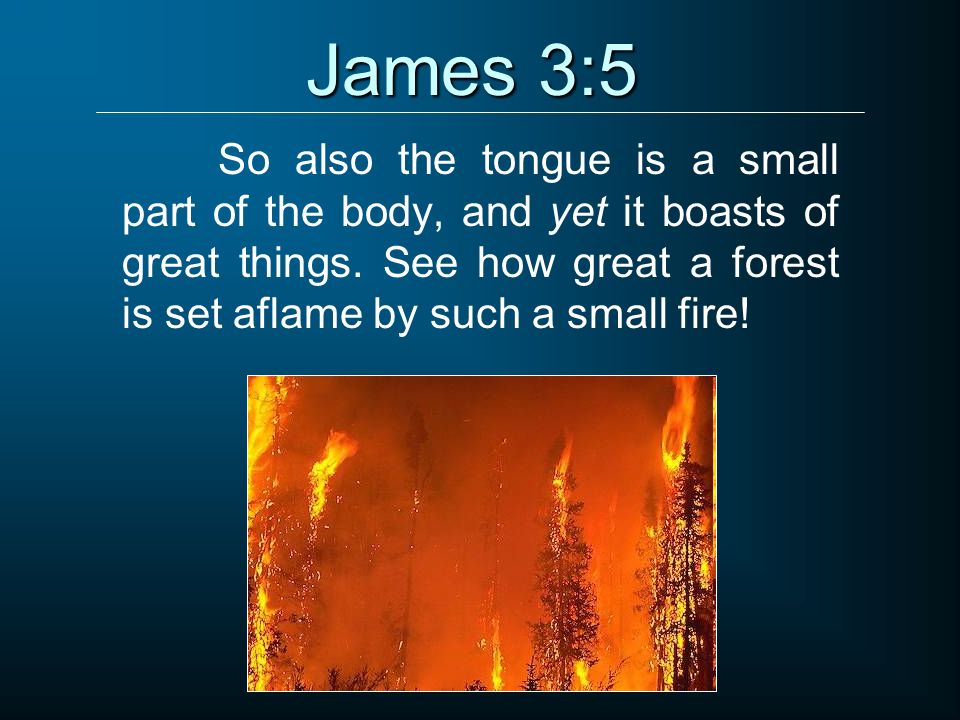 James 3:5

So also the tongue is a small part of the body, and yet it boasts of great things. See how great a forest is set aflame by such a small fire!